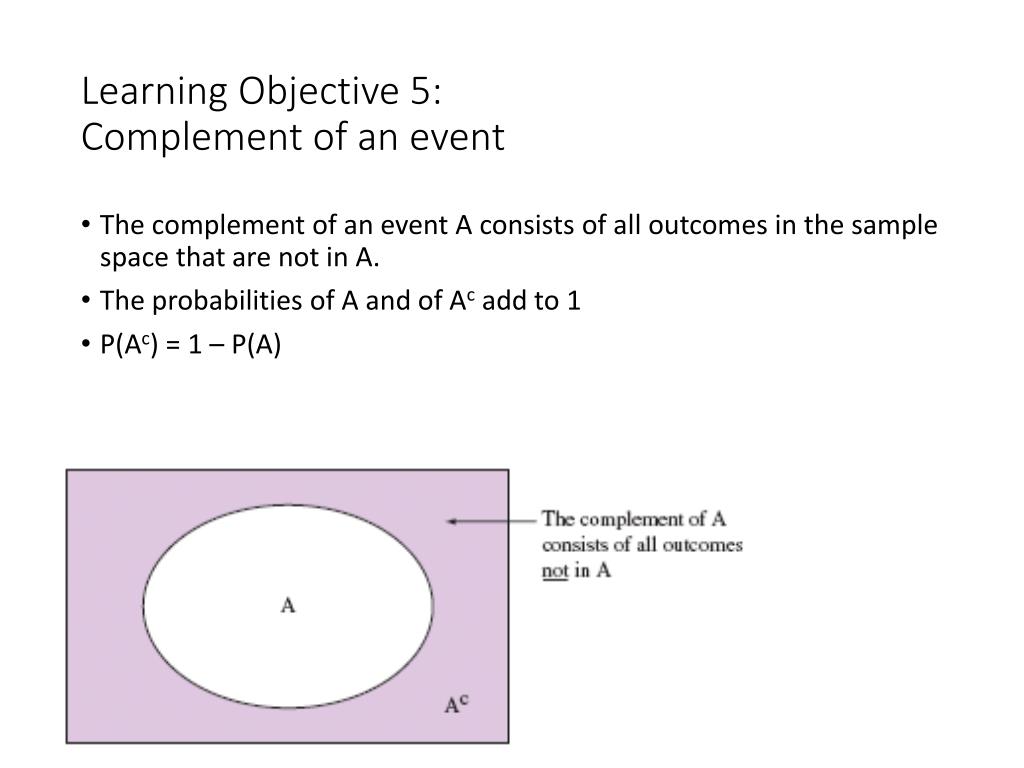 Learning Objective 5:
Complement of an event

• The complement of an event A consists of all outcomes in the sample space that are not in A.
• The probabilities of A and of $A^c$ add to 1
• $P(A^c) = 1 – P(A)$

A

$A^c$

The complement of A consists of all outcomes not in A